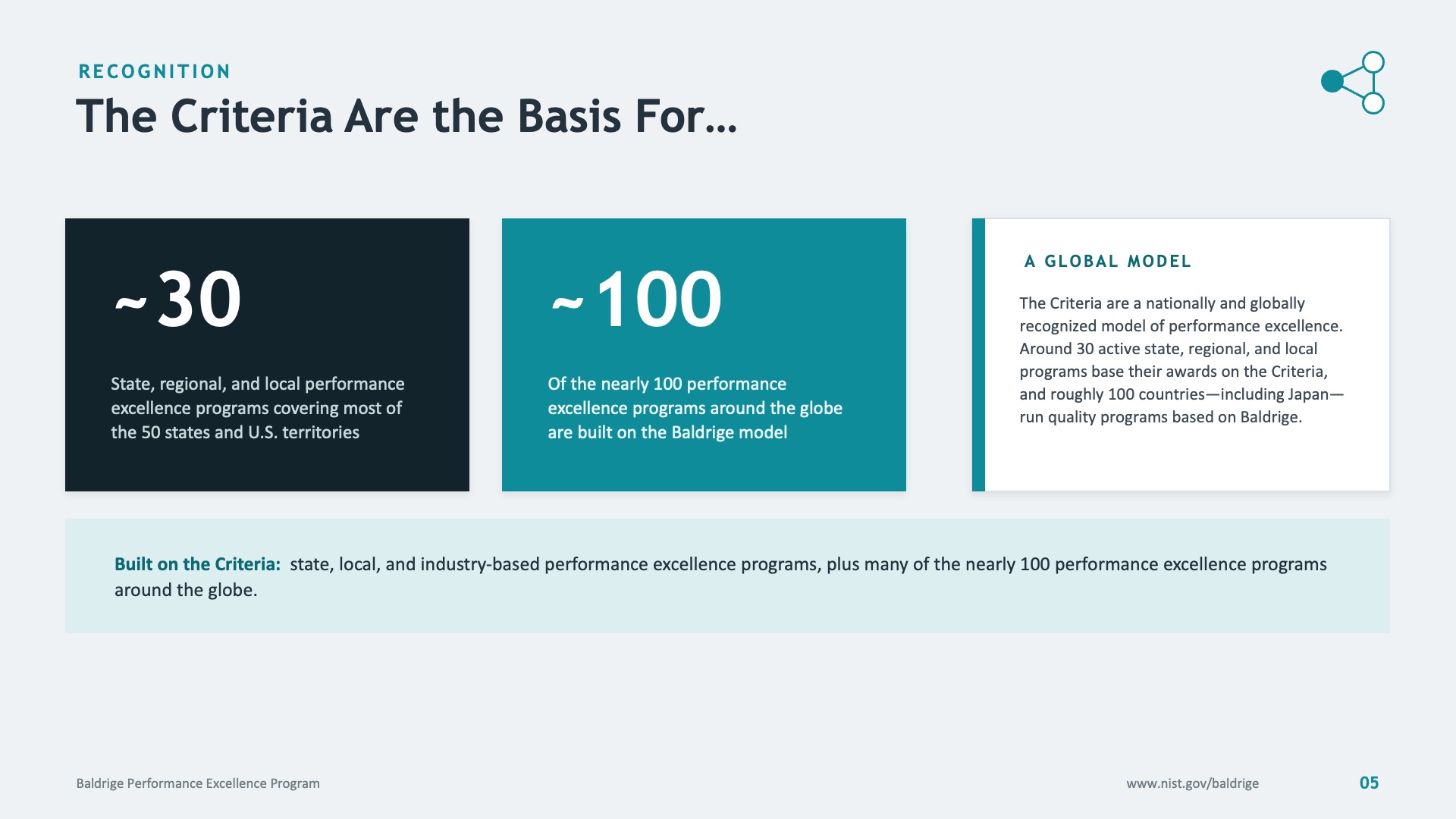 RECOGNITION

The Criteria Are the Basis For...

~30

State, regional, and local performance excellence programs covering most of the 50 states and U.S. territories

~100

Of the nearly 100 performance excellence programs around the globe are built on the Baldrige model

A GLOBAL MODEL

The Criteria are a nationally and globally recognized model of performance excellence. Around 30 active state, regional, and local programs base their awards on the Criteria, and roughly 100 countries—including Japan—run quality programs based on Baldrige.

Built on the Criteria: state, local, and industry-based performance excellence programs, plus many of the nearly 100 performance excellence programs around the globe.

Baldrige Performance Excellence Program

www.nist.gov/baldrige

05